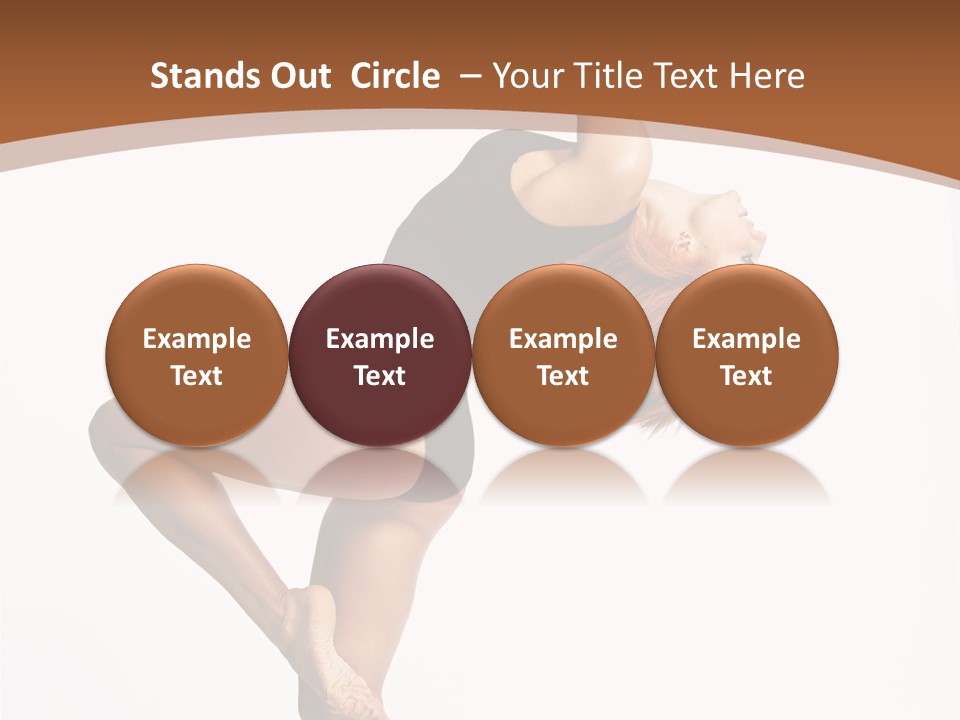 Stands Out Circle – Your Title Text Here

Example Text

Example Text

Example Text

Example Text